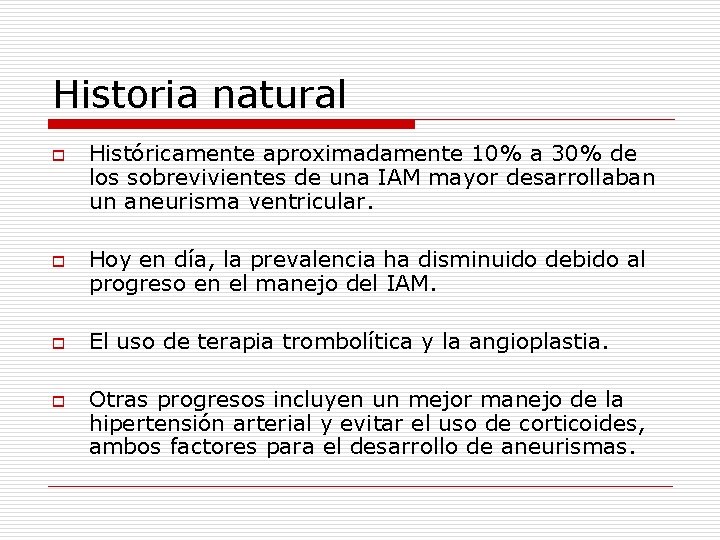 Historia natural

Históricamente aproximadamente 10% a 30% de los sobrevivientes de una IAM mayor desarrollaban un aneurisma ventricular.

Hoy en día, la prevalencia ha disminuido debido al progreso en el manejo del IAM.

El uso de terapia trombolítica y la angioplastia.

Otras progresos incluyen un mejor manejo de la hipertensión arterial y evitar el uso de corticoides, ambos factores para el desarrollo de aneurismas.